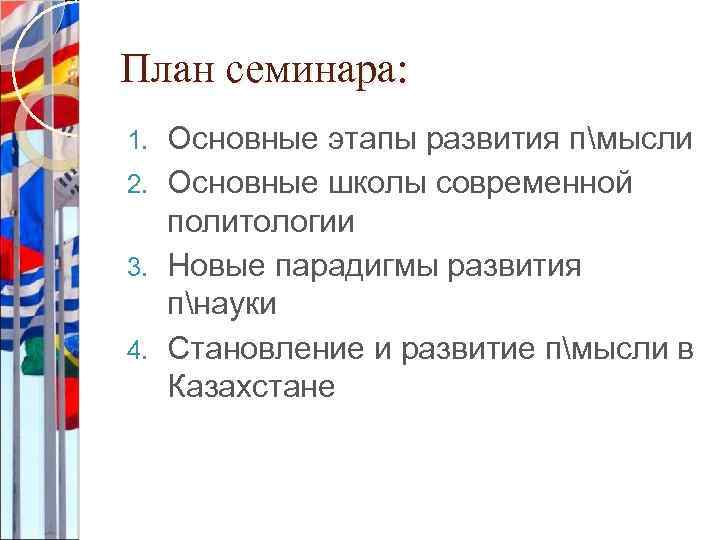 План семинара:

1. Основные этапы развития п\мысли
2. Основные школы современной политологии
3. Новые парадигмы развития п\науки
4. Становление и развитие п\мысли в Казахстане